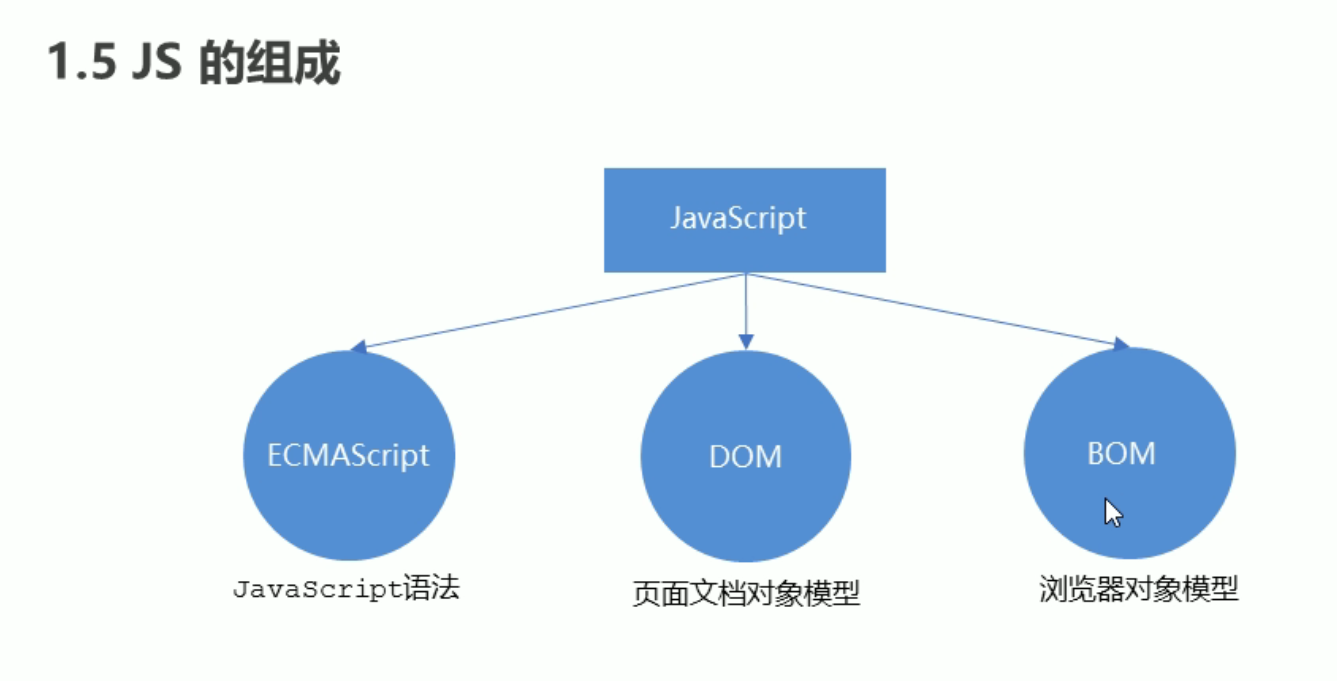 1.5 JS 的组成

JavaScript

ECMAScript

DOM

BOM

JavaScript语法

页面文档对象模型

浏览器对象模型